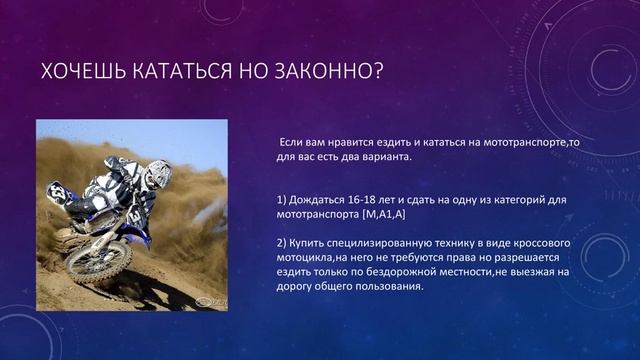 ХОЧЕШЬ КАТАТЬСЯ НО ЗАКОННО?

Если вам нравится ездить и кататься на мототранспорте,то для вас есть два варианта.

1) Дождаться 16-18 лет и сдать на одну из категорий для мототранспорта [M,A1,A]

2) Купить специлизированную технику в виде кроссового мотоцикла,на него не требуются права но разрешается ездить только по бездорожной местности,не выезжая на дорогу общего пользования.